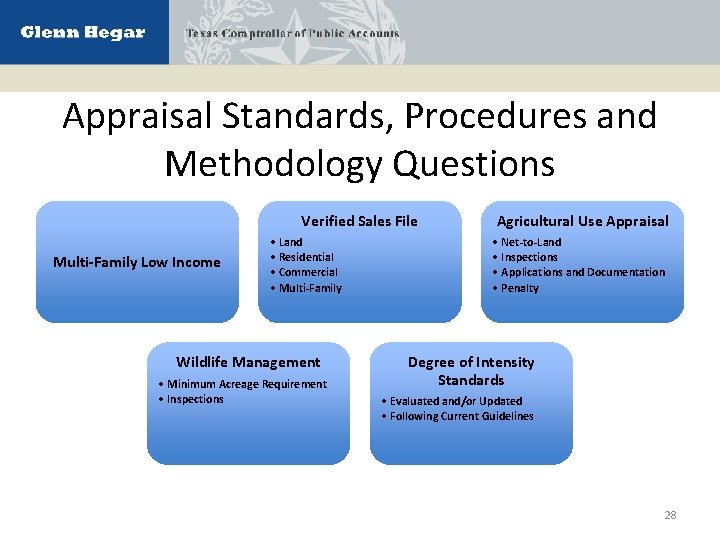 Glenn Hegar Texas Comptroller of Public Accounts

Appraisal Standards, Procedures and Methodology Questions

Multi-Family Low Income

Verified Sales File
• Land
• Residential
• Commercial
• Multi-Family

Agricultural Use Appraisal
• Net-to-Land
• Inspections
• Applications and Documentation
• Penalty

Wildlife Management
• Minimum Acreage Requirement
• Inspections

Degree of Intensity Standards
• Evaluated and/or Updated
• Following Current Guidelines

28